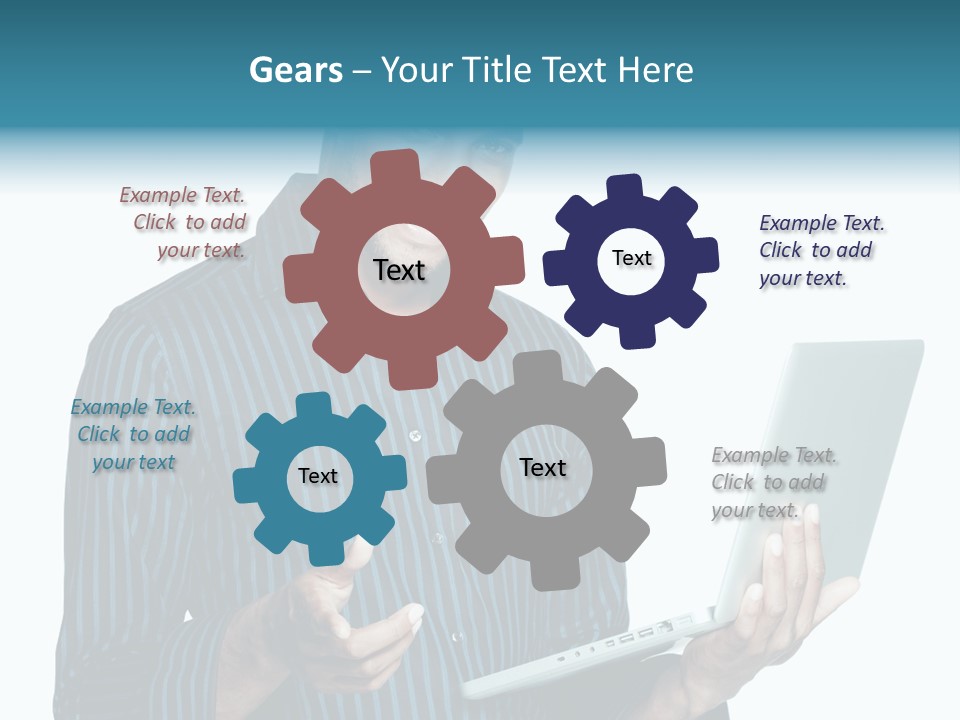 Gears – Your Title Text Here

Example Text. Click to add your text.

Text

Text

Example Text. Click to add your text.

Example Text. Click to add your text

Text

Text

Example Text. Click to add your text.